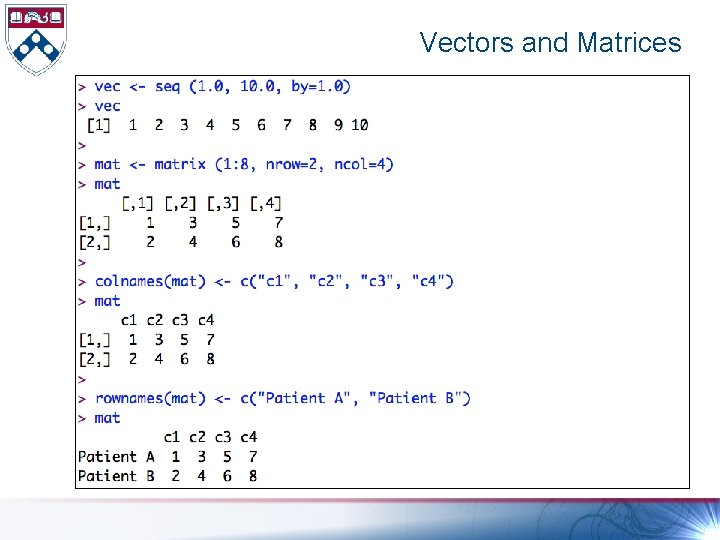 Vectors and Matrices

> vec <- seq (1.0, 10.0, by=1.0)
> vec
 [1]  1  2  3  4  5  6  7  8  9 10
>
> mat <- matrix (1:8, nrow=2, ncol=4)
> mat
     [,1] [,2] [,3] [,4]
[1,]    1    3    5    7
[2,]    2    4    6    8
>
> colnames(mat) <- c("c1", "c2", "c3", "c4")
> mat
     c1 c2 c3 c4
[1,]  1  3  5  7
[2,]  2  4  6  8
>
> rownames(mat) <- c("Patient A", "Patient B")
> mat
          c1 c2 c3 c4
Patient A  1  3  5  7
Patient B  2  4  6  8